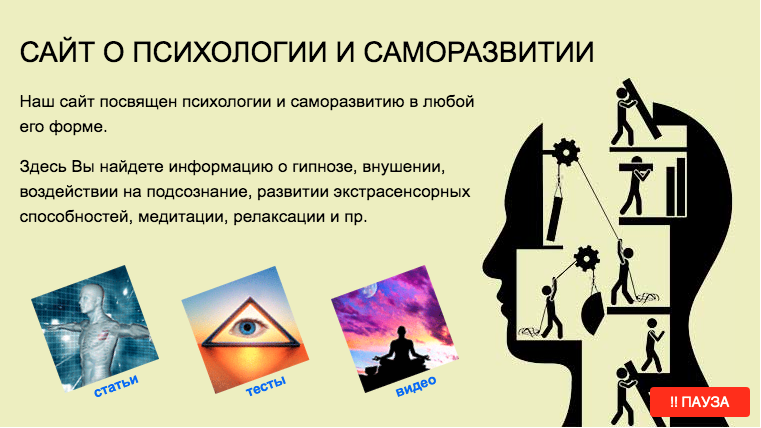 САЙТ О ПСИХОЛОГИИ И САМОРАЗВИТИИ

Наш сайт посвящен психологии и саморазвитию в любой его форме.

Здесь Вы найдете информацию о гипнозе, внушении, воздействии на подсознание, развитии экстрасенсорных способностей, медитации, релаксации и пр.

статьи

тесты

видео

!! ПАУЗА